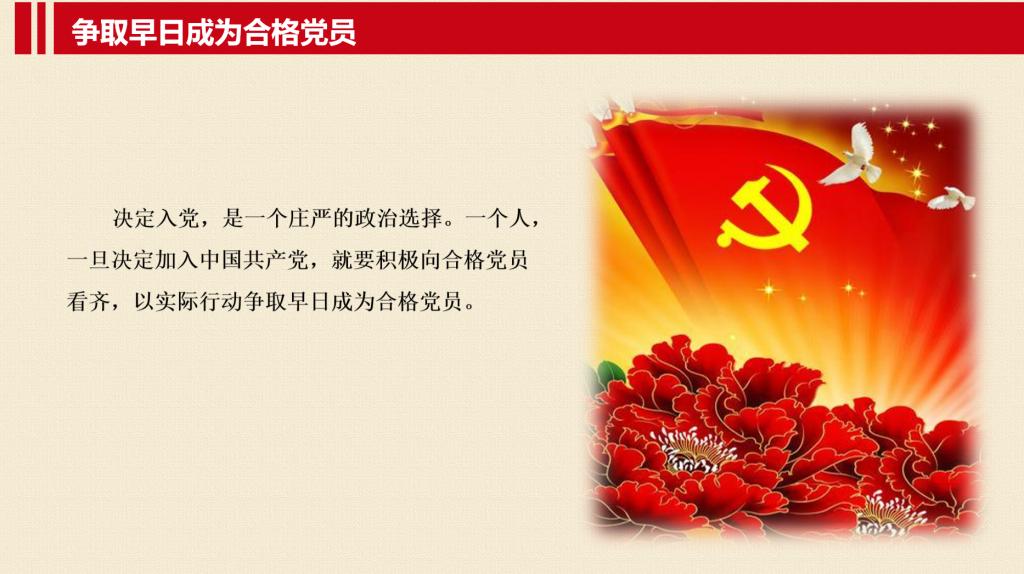 争取早日成为合格党员

决定入党，是一个庄严的政治选择。一个人，一旦决定加入中国共产党，就要积极向合格党员看齐，以实际行动争取早日成为合格党员。